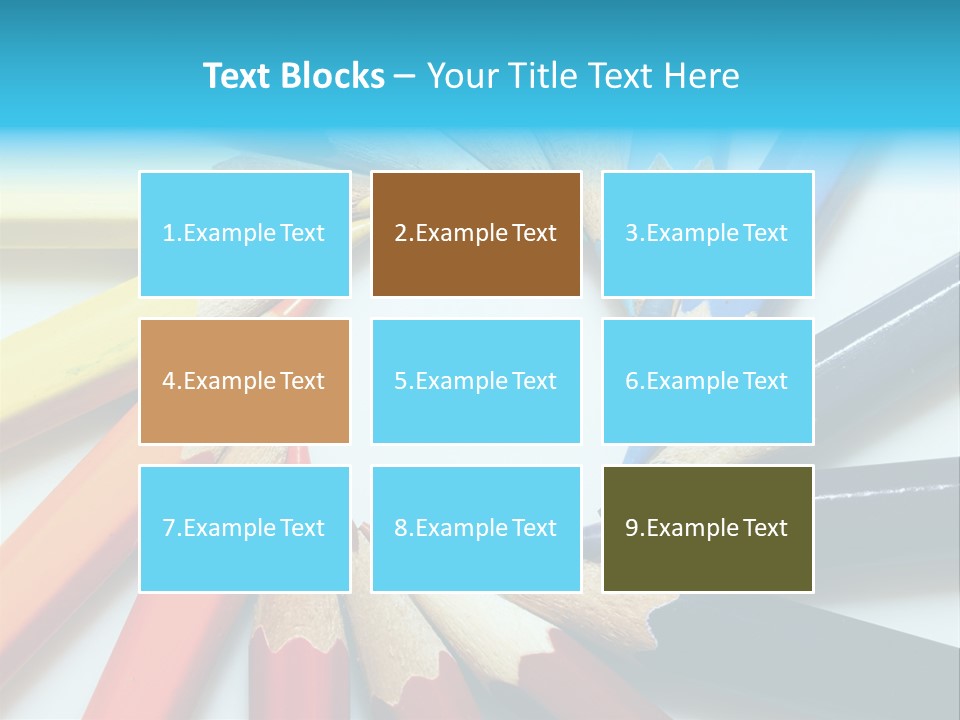 Text Blocks – Your Title Text Here

1.Example Text

2.Example Text

3.Example Text

4.Example Text

5.Example Text

6.Example Text

7.Example Text

8.Example Text

9.Example Text